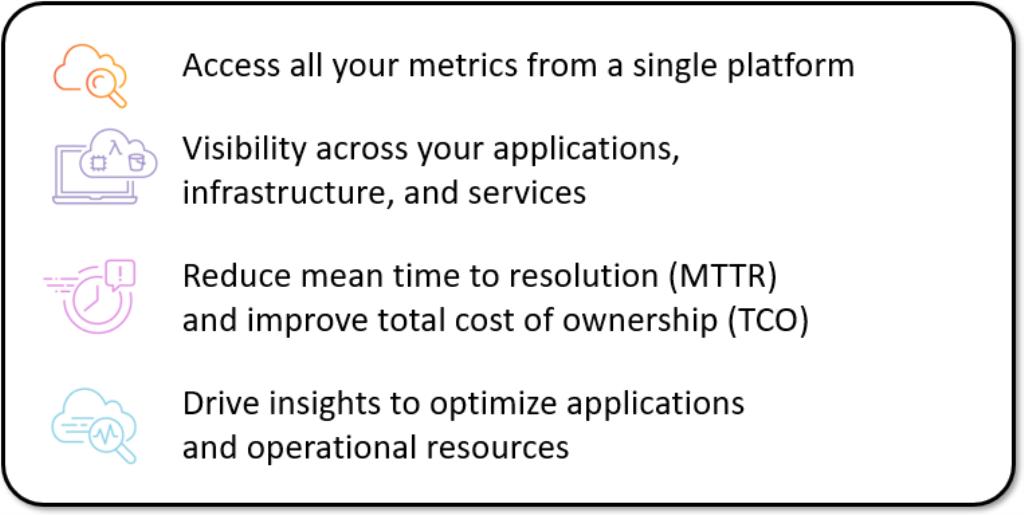 Access all your metrics from a single platform

Visibility across your applications, infrastructure, and services

Reduce mean time to resolution (MTTR) and improve total cost of ownership (TCO)

Drive insights to optimize applications and operational resources